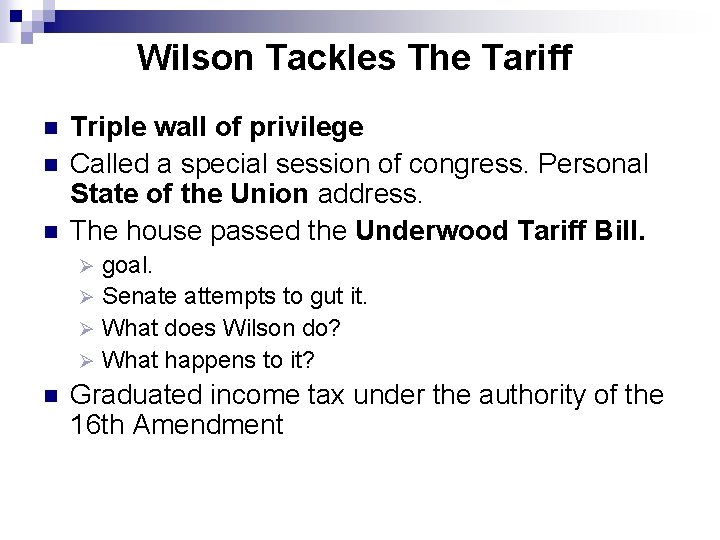 Wilson Tackles The Tariff

Triple wall of privilege

Called a special session of congress. Personal State of the Union address.

The house passed the Underwood Tariff Bill.

goal.

Senate attempts to gut it.

What does Wilson do?

What happens to it?

Graduated income tax under the authority of the 16th Amendment